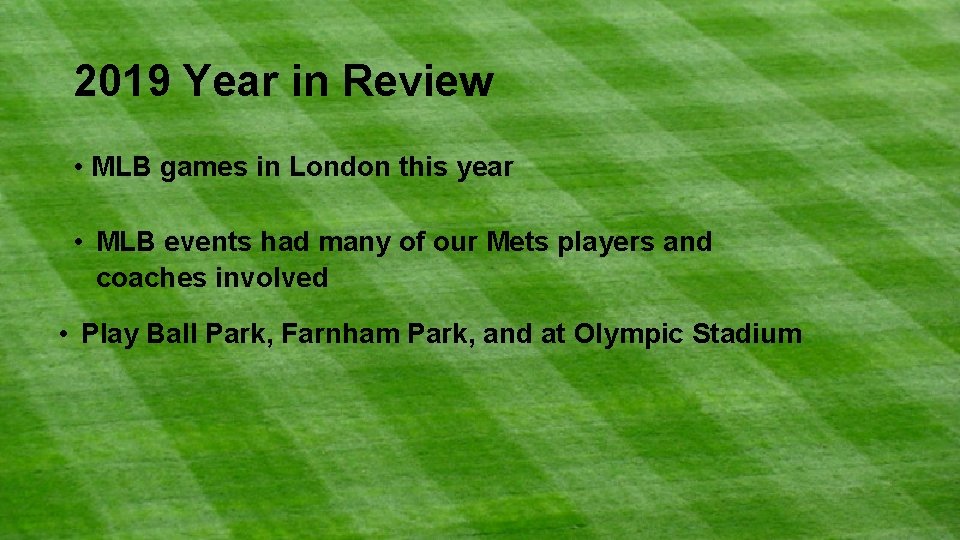 2019 Year in Review

• MLB games in London this year

• MLB events had many of our Mets players and coaches involved

• Play Ball Park, Farnham Park, and at Olympic Stadium